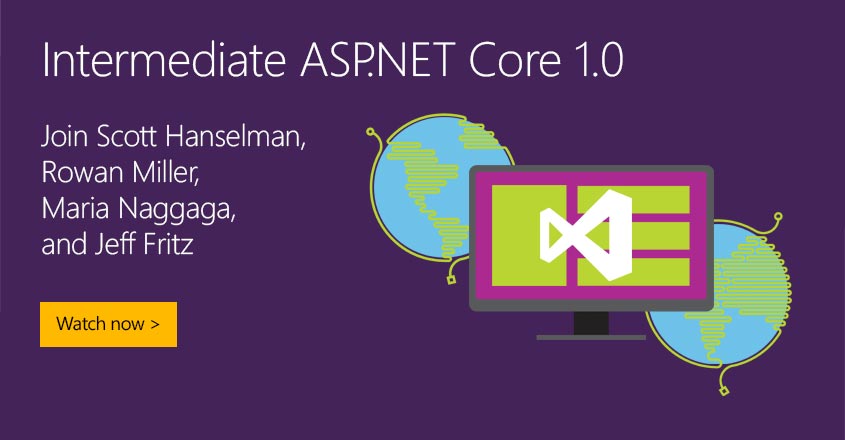 Intermediate ASP.NET Core 1.0

Join Scott Hanselman, Rowan Miller, Maria Naggaga, and Jeff Fritz

Watch now >